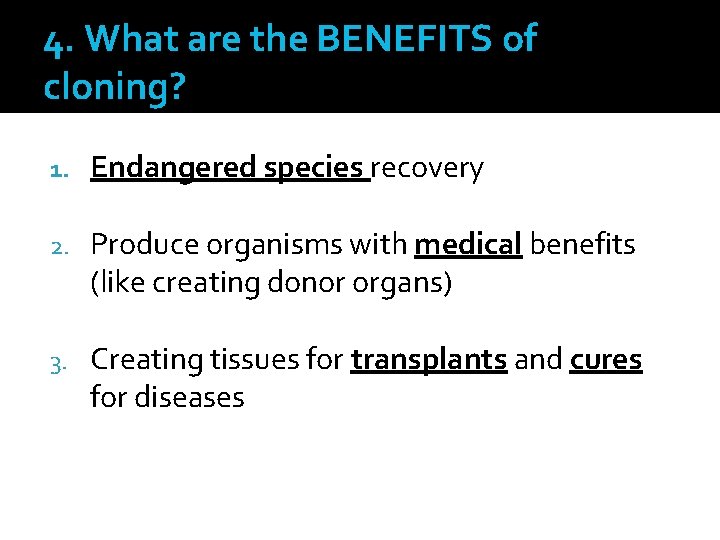 4. What are the BENEFITS of cloning?

1. Endangered species recovery

2. Produce organisms with medical benefits (like creating donor organs)

3. Creating tissues for transplants and cures for diseases